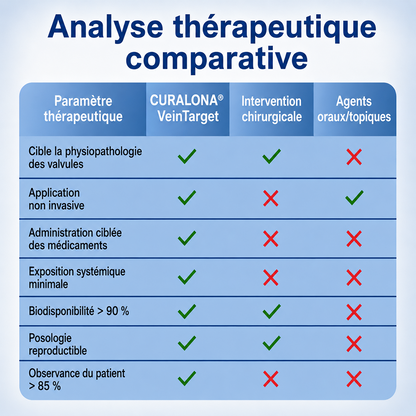 Analyse thérapeutique comparative

| Paramètre thérapeutique | CURALONA® VeinTarget | Intervention chirurgicale | Agents oraux/topiques |
|---|---|---|---|
| Cible la physiopathologie des valvules | ✓ | ✓ | ✗ |
| Application non invasive | ✓ | ✗ | ✓ |
| Administration ciblée des médicaments | ✓ | ✗ | ✗ |
| Exposition systémique minimale | ✓ | ✗ | ✗ |
| Biodisponibilité > 90 % | ✓ | ✓ | ✗ |
| Posologie reproductible | ✓ | ✓ | ✗ |
| Observance du patient > 85 % | ✓ | ✗ | ✗ |